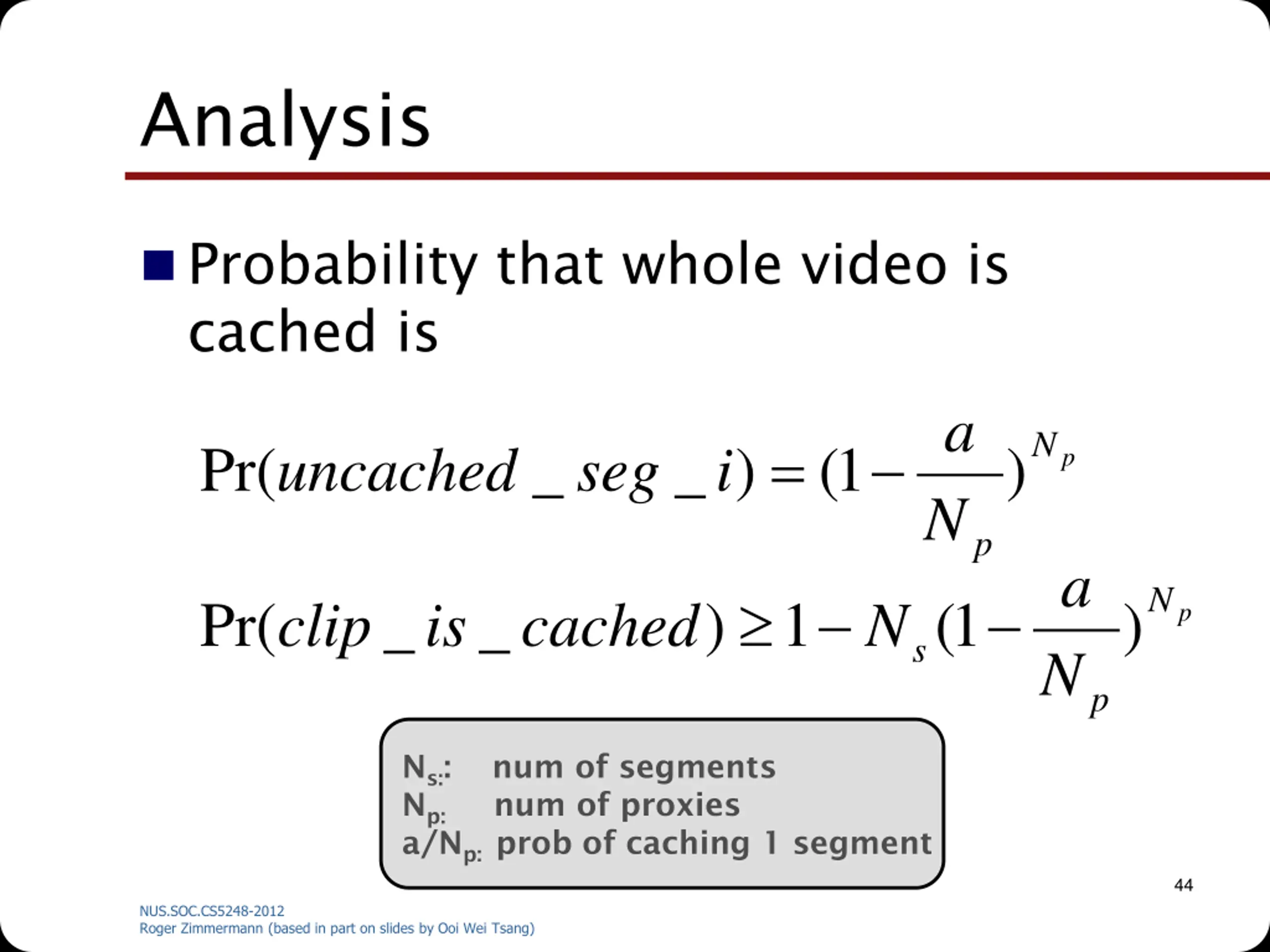 Analysis

Probability that whole video is cached is

$\Pr(uncached\_seg\_i) = (1 - \frac{a}{N_p})^{N_p}$

$\Pr(clip\_is\_cached) \geq 1 - N_s(1 - \frac{a}{N_p})^{N_p}$

$N_{s:}$: num of segments
$N_{p:}$ num of proxies
$a/N_{p:}$ prob of caching 1 segment

44

NUS.SOC.CS5248-2012
Roger Zimmermann (based in part on slides by Ooi Wei Tsang)